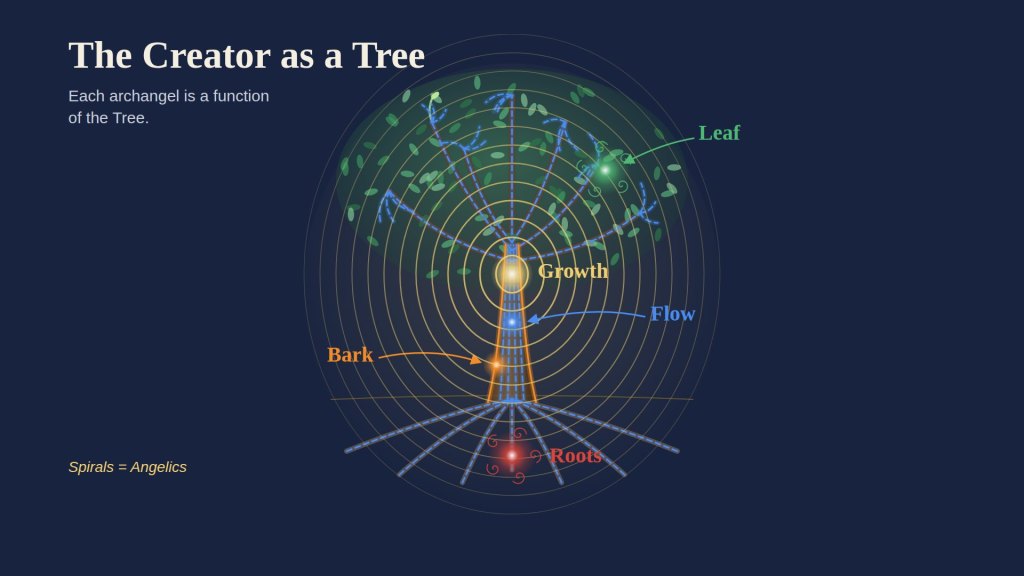 The Creator as a Tree

Each archangel is a function of the Tree.

Leaf

Growth

Flow

Bark

Roots

Spirals = Angelics